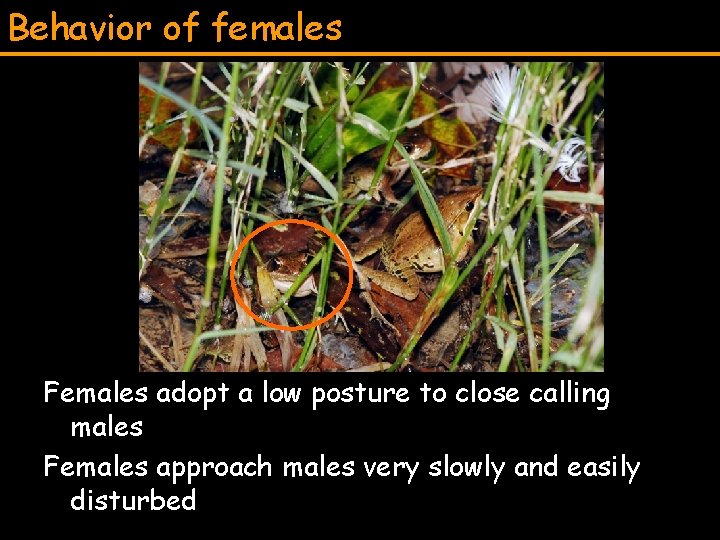 Behavior of females

Females adopt a low posture to close calling males

Females approach males very slowly and easily disturbed